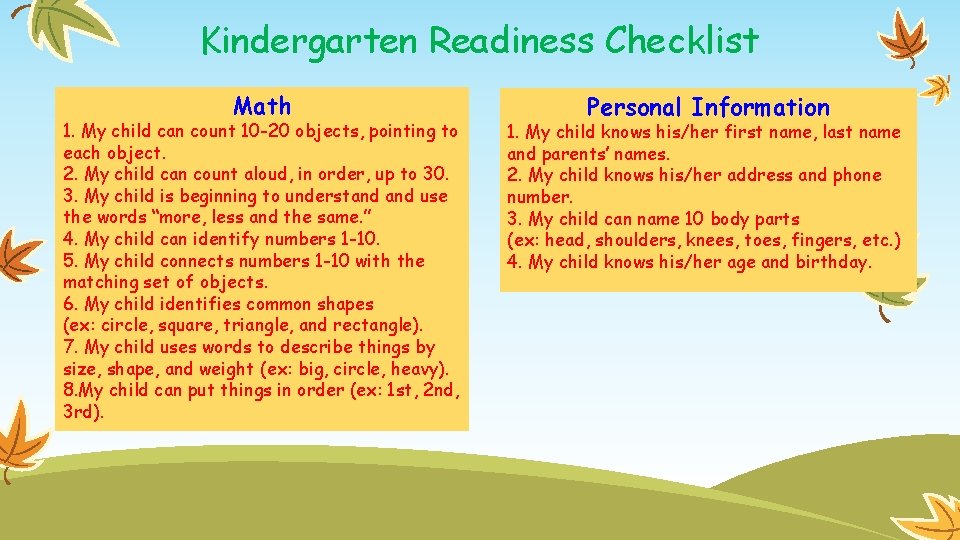 Kindergarten Readiness Checklist

Math

1. My child can count 10-20 objects, pointing to each object.
2. My child can count aloud, in order, up to 30.
3. My child is beginning to understand and use the words “more, less and the same.”
4. My child can identify numbers 1-10.
5. My child connects numbers 1-10 with the matching set of objects.
6. My child identifies common shapes (ex: circle, square, triangle, and rectangle).
7. My child uses words to describe things by size, shape, and weight (ex: big, circle, heavy).
8.My child can put things in order (ex: 1st, 2nd, 3rd).

Personal Information

1. My child knows his/her first name, last name and parents’ names.
2. My child knows his/her address and phone number.
3. My child can name 10 body parts (ex: head, shoulders, knees, toes, fingers, etc.)
4. My child knows his/her age and birthday.